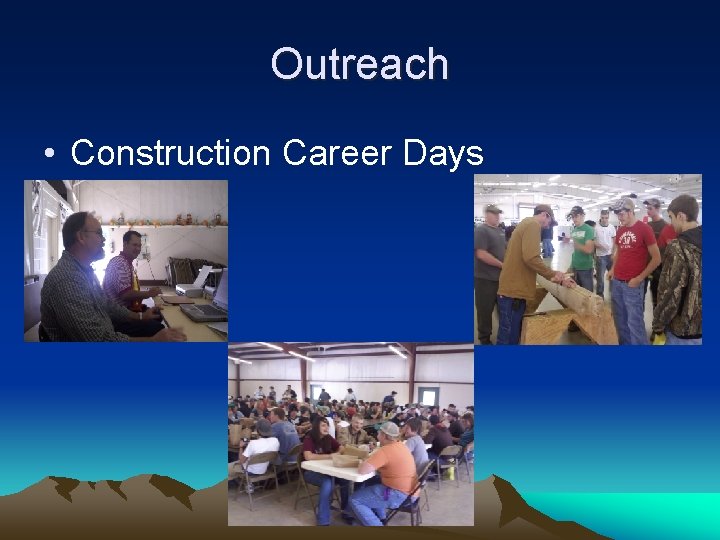 Outreach

• Construction Career Days